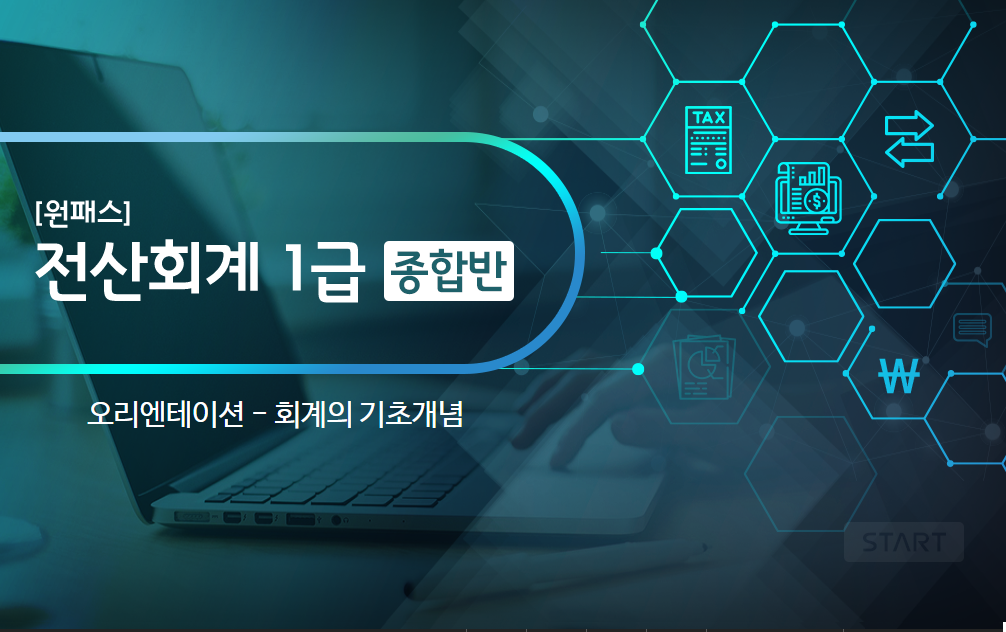 [원패스]
전산회계 1급 종합반

오리엔테이션 - 회계의 기초개념

TAX

₩

START